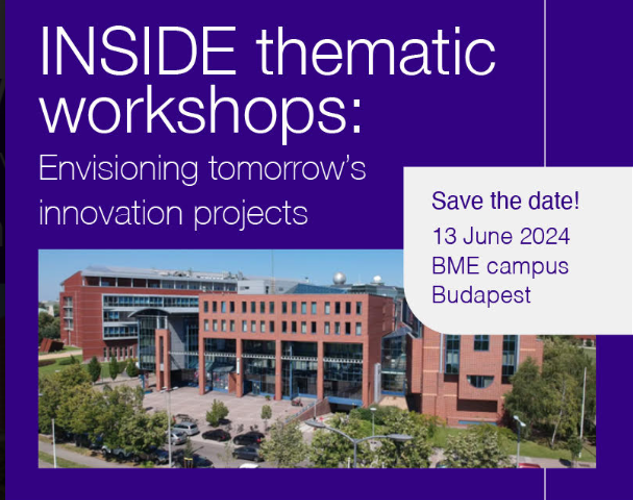 INSIDE thematic workshops:
Envisioning tomorrow's innovation projects

Save the date!
13 June 2024
BME campus
Budapest